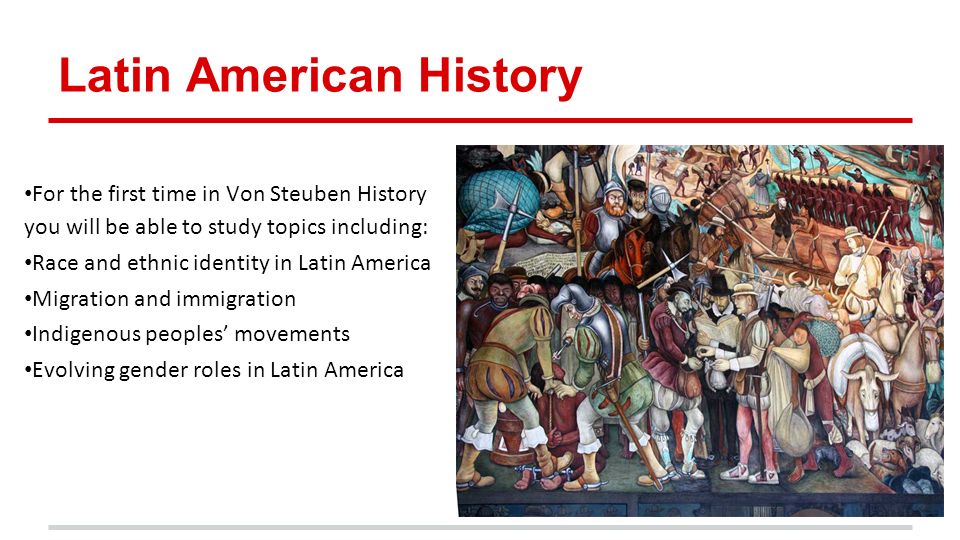 Latin American History

•For the first time in Von Steuben History you will be able to study topics including:
•Race and ethnic identity in Latin America
•Migration and immigration
•Indigenous peoples' movements
•Evolving gender roles in Latin America